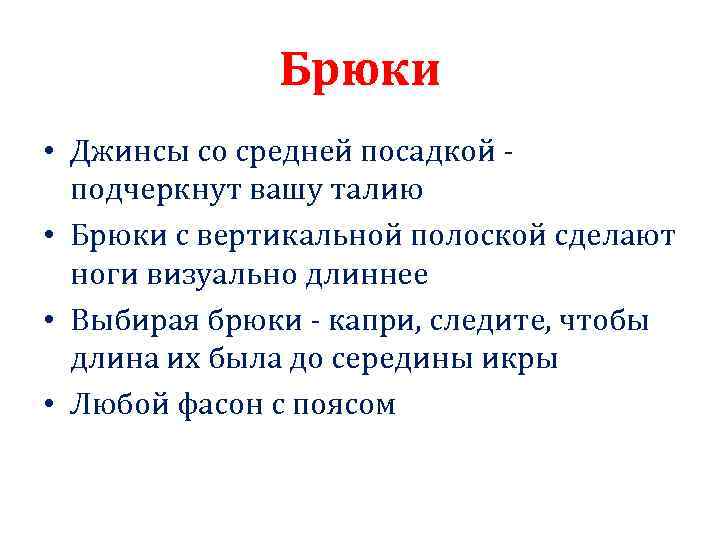 Брюки

• Джинсы со средней посадкой - подчеркнут вашу талию
• Брюки с вертикальной полоской сделают ноги визуально длиннее
• Выбирая брюки - капри, следите, чтобы длина их была до середины икры
• Любой фасон с поясом